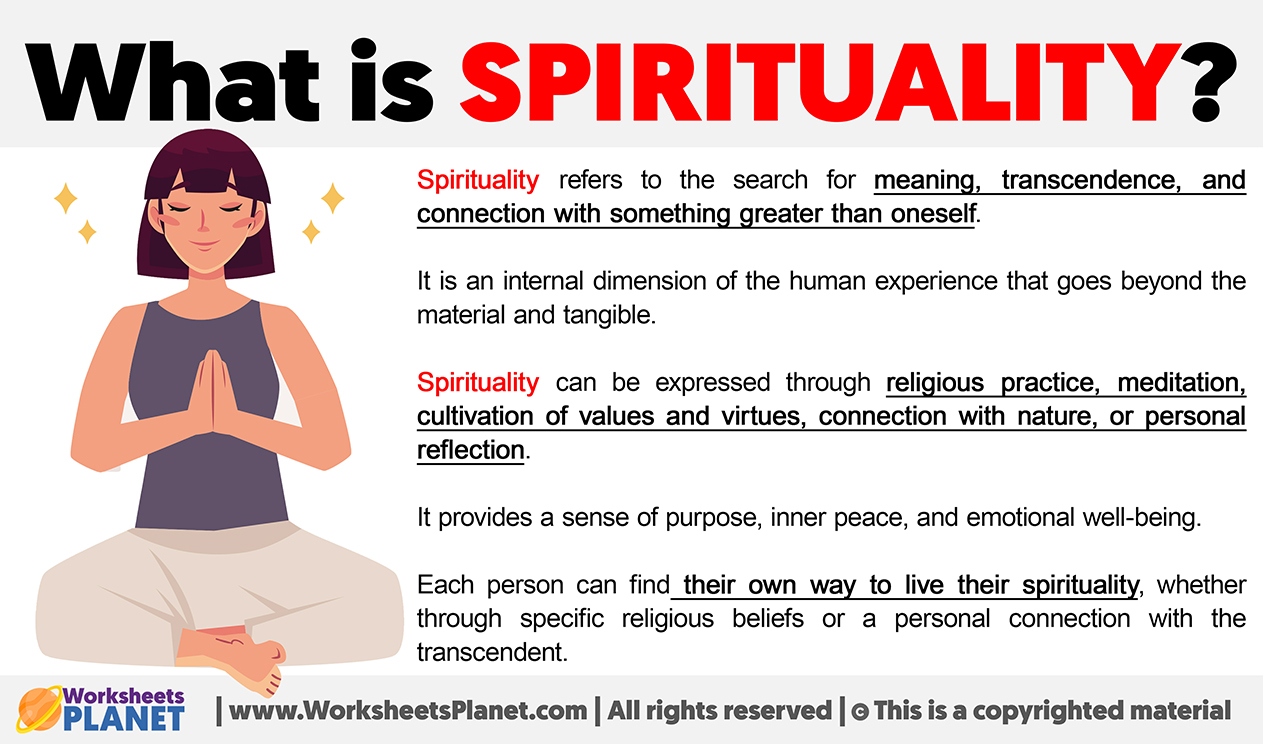 What is SPIRITUALITY?

Spirituality refers to the search for meaning, transcendence, and connection with something greater than oneself.

It is an internal dimension of the human experience that goes beyond the material and tangible.

Spirituality can be expressed through religious practice, meditation, cultivation of values and virtues, connection with nature, or personal reflection.

It provides a sense of purpose, inner peace, and emotional well-being.

Each person can find their own way to live their spirituality, whether through specific religious beliefs or a personal connection with the transcendent.

Worksheets PLANET | www.WorksheetsPlanet.com | All rights reserved | © This is a copyrighted material